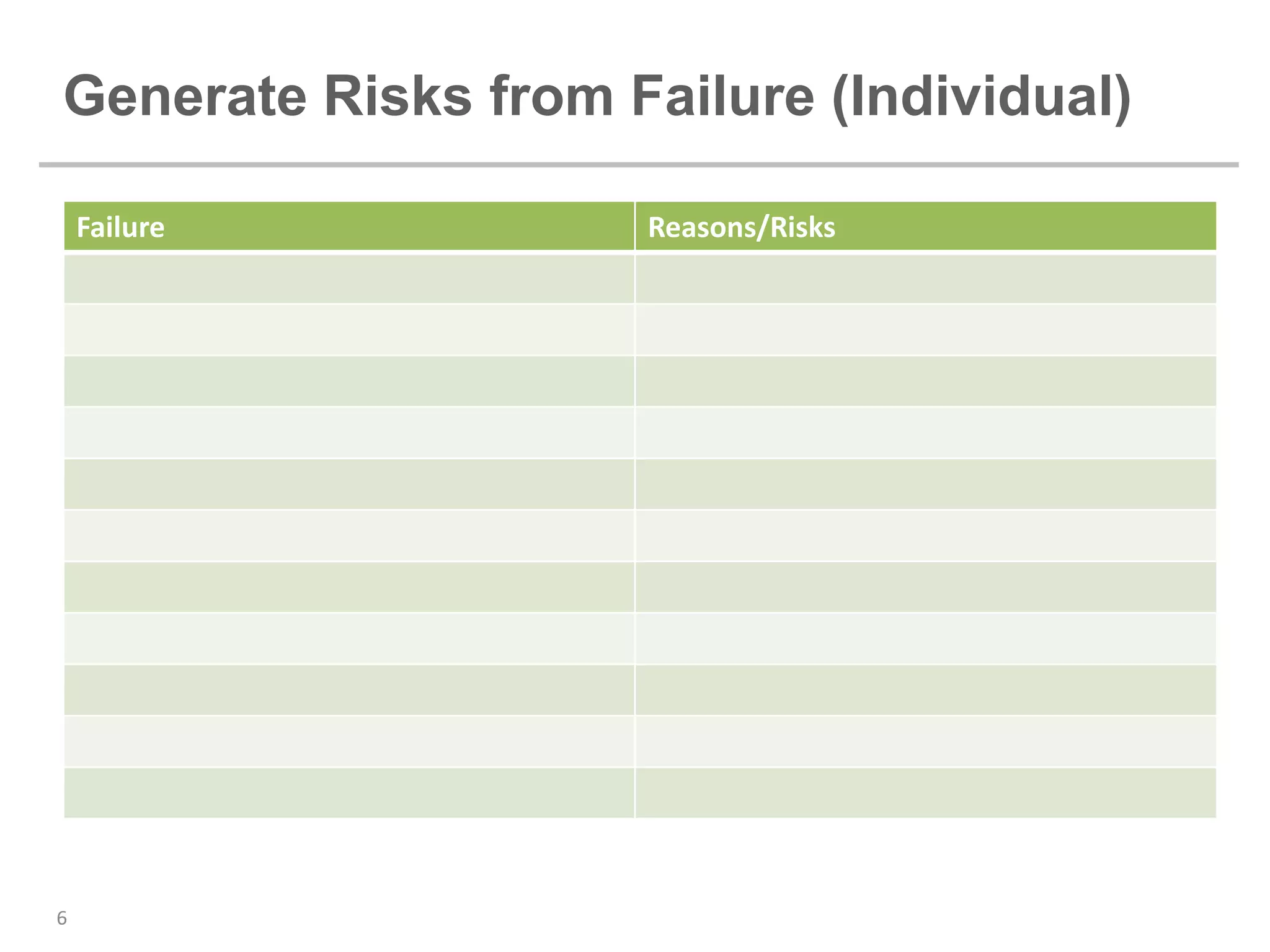 Generate Risks from Failure (Individual)

| Failure | Reasons/Risks |
|---|---|
| | |
| | |
| | |
| | |
| | |
| | |
| | |
| | |
| | |
| | |
| | |

6